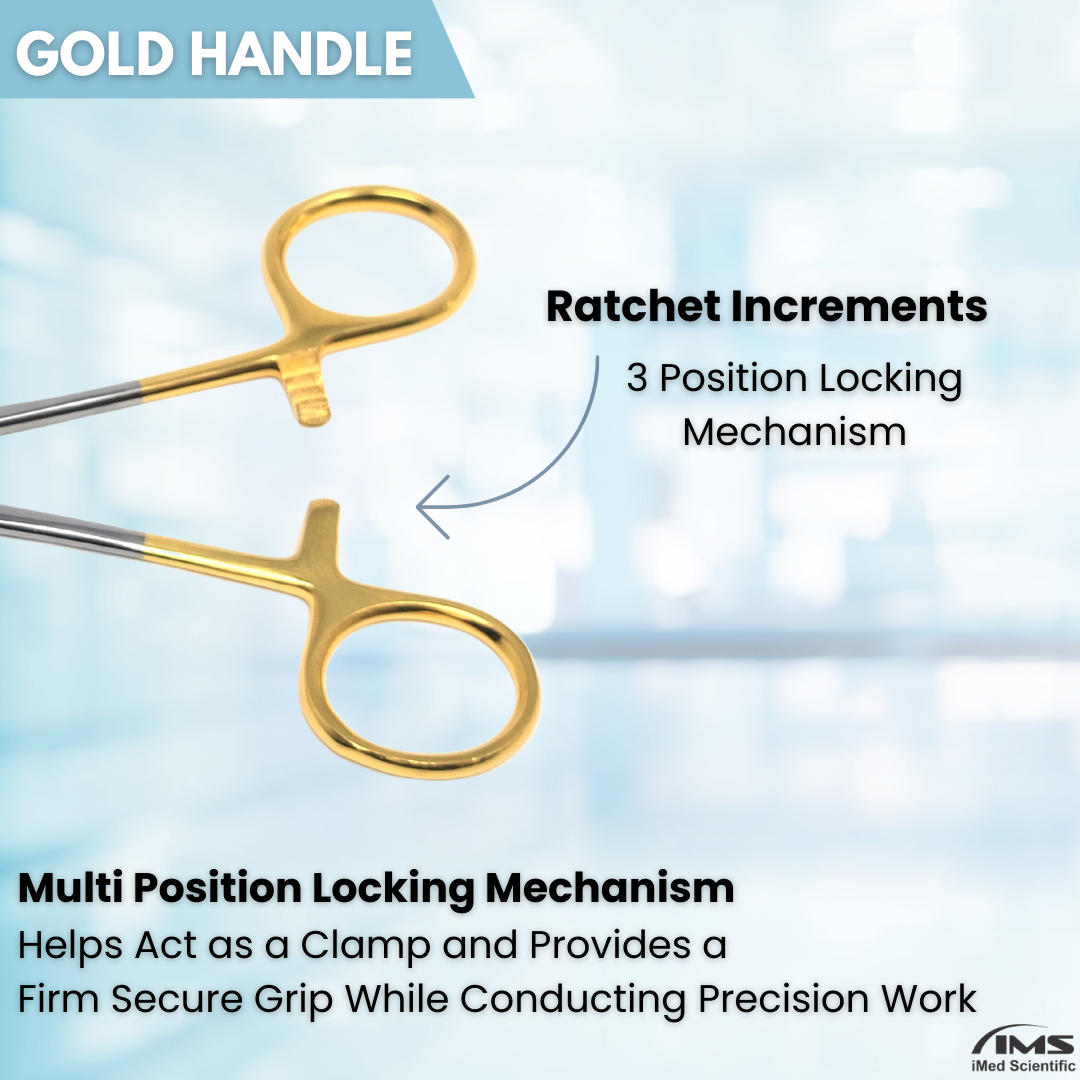 GOLD HANDLE

Ratchet Increments

3 Position Locking Mechanism

Multi Position Locking Mechanism

Helps Act as a Clamp and Provides a Firm Secure Grip While Conducting Precision Work

IMS
iMed Scientific